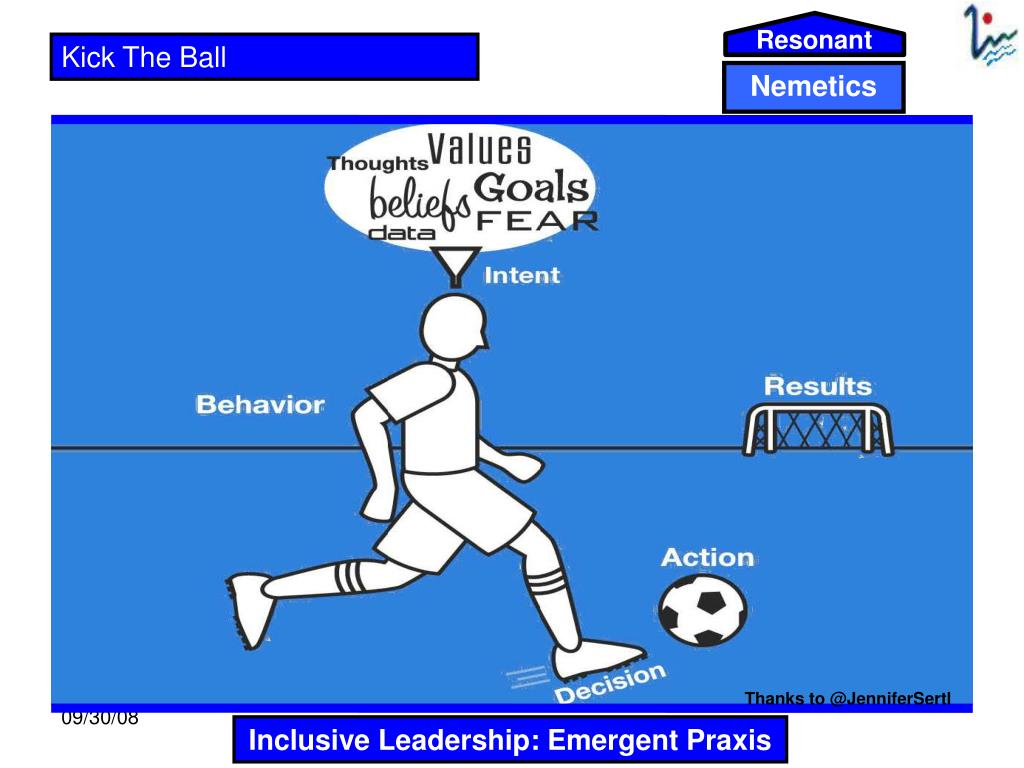 Kick The Ball

Resonant

Nemetics

Thoughts Values
beliefs Goals
data FEAR

Intent

Behavior

Results

Action

Decision

Thanks to @JenniferSertl

09/30/08

Inclusive Leadership: Emergent Praxis